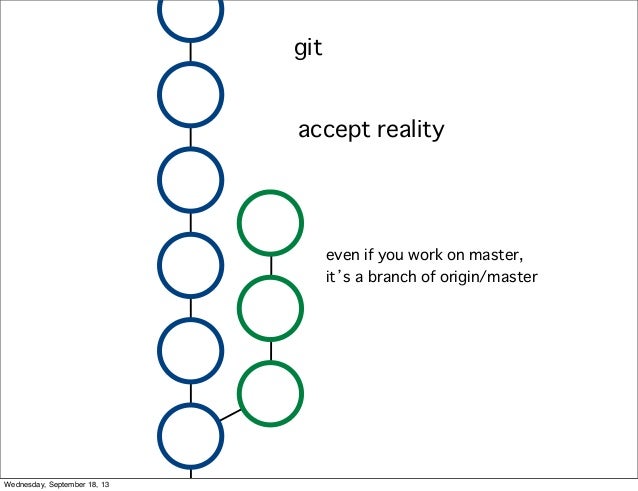 git

accept reality

even if you work on master,
it's a branch of origin/master

Wednesday, September 18, 13